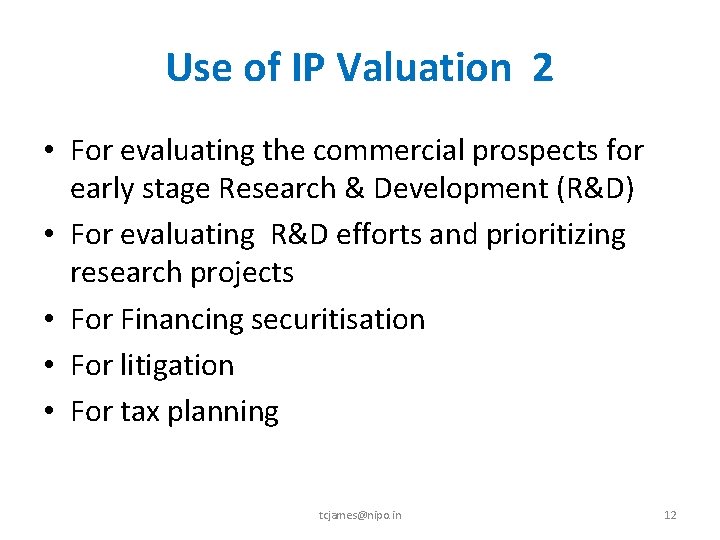 Use of IP Valuation 2

• For evaluating the commercial prospects for early stage Research & Development (R&D)
• For evaluating R&D efforts and prioritizing research projects
• For Financing securitisation
• For litigation
• For tax planning

tcjames@nipo.in

12